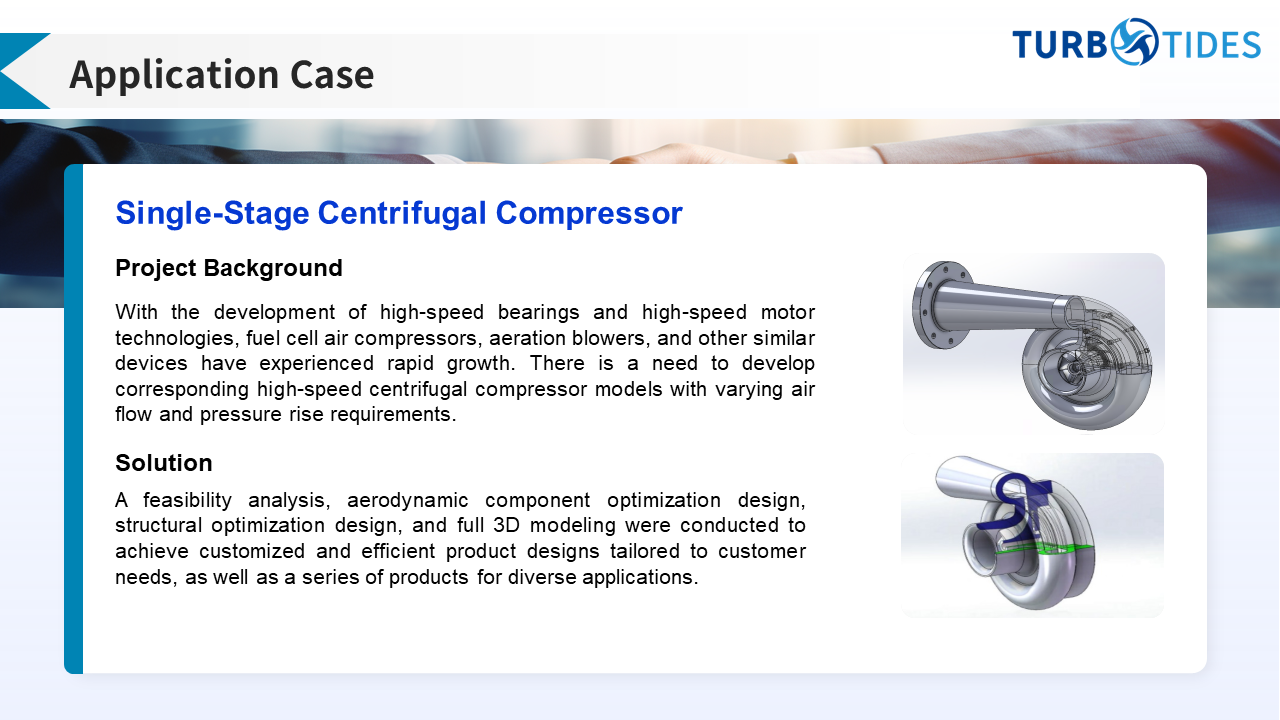 Application Case

TURBOTIDES

Single-Stage Centrifugal Compressor

Project Background

With the development of high-speed bearings and high-speed motor technologies, fuel cell air compressors, aeration blowers, and other similar devices have experienced rapid growth. There is a need to develop corresponding high-speed centrifugal compressor models with varying air flow and pressure rise requirements.

Solution

A feasibility analysis, aerodynamic component optimization design, structural optimization design, and full 3D modeling were conducted to achieve customized and efficient product designs tailored to customer needs, as well as a series of products for diverse applications.